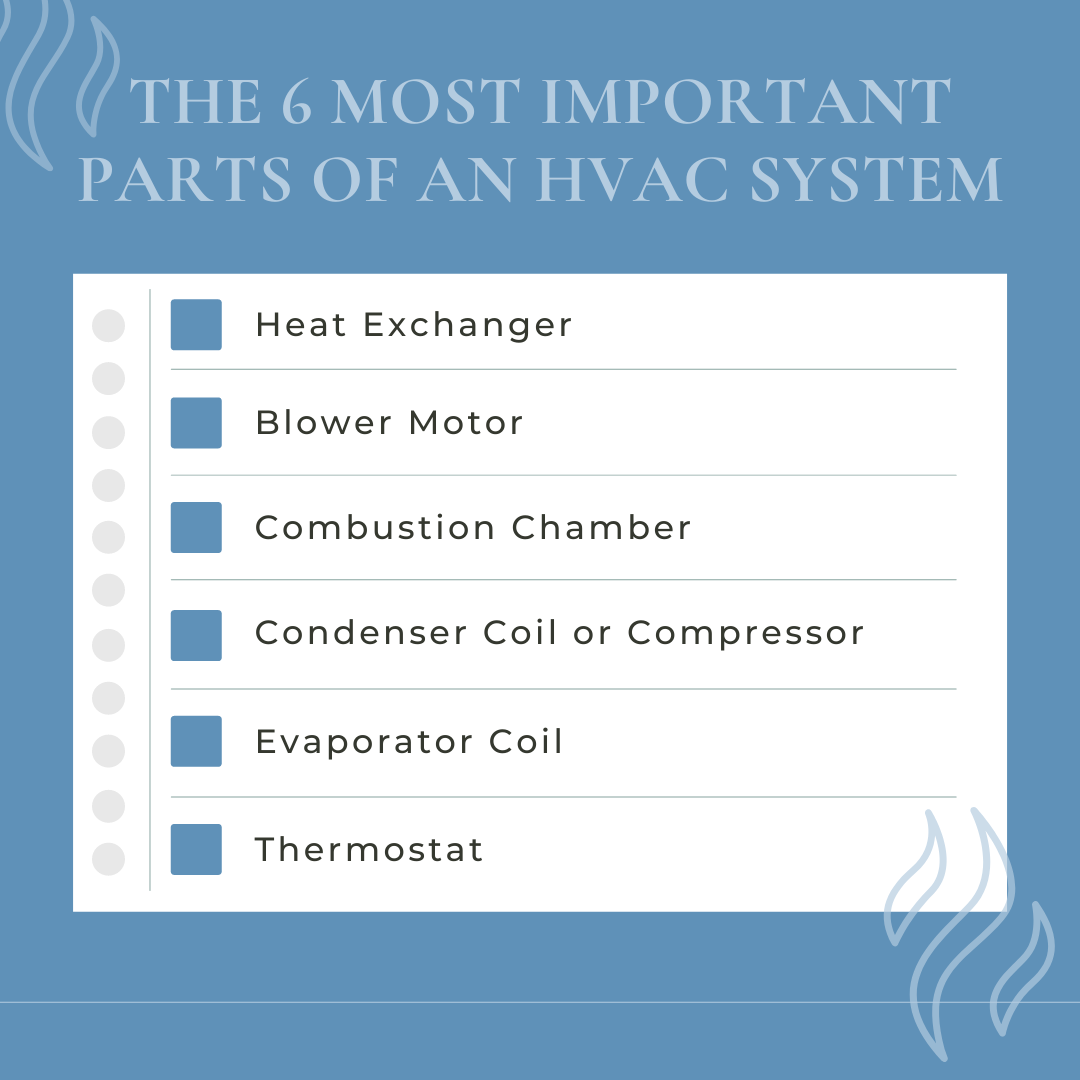 THE 6 MOST IMPORTANT PARTS OF AN HVAC SYSTEM

Heat Exchanger

Blower Motor

Combustion Chamber

Condenser Coil or Compressor

Evaporator Coil

Thermostat